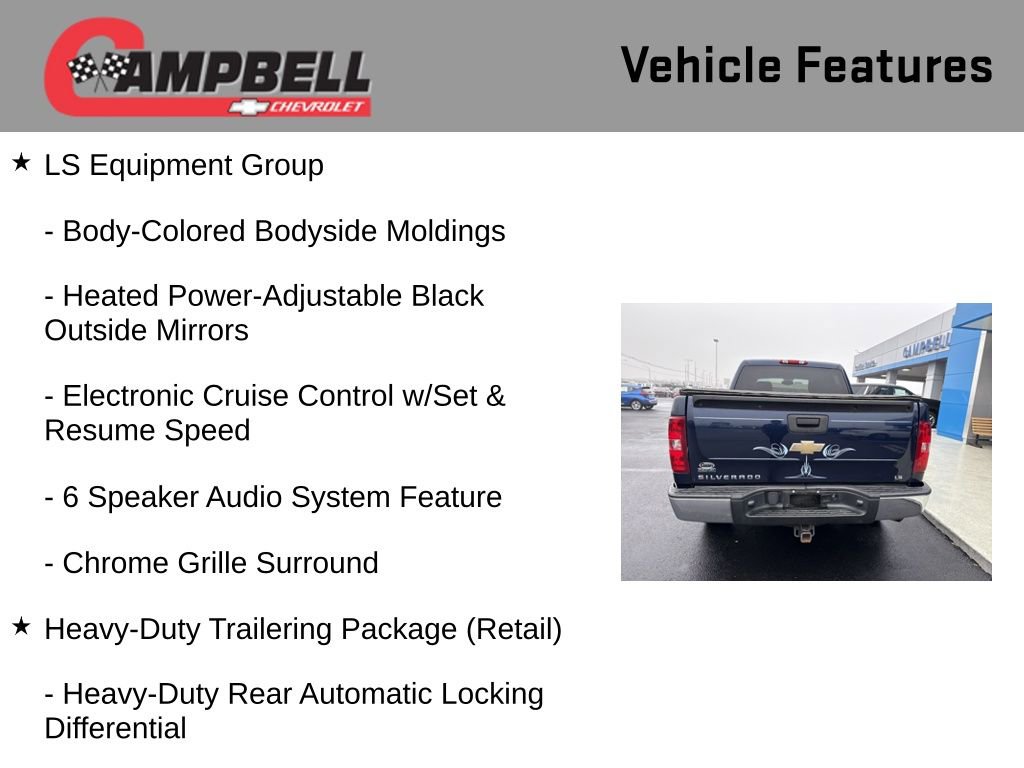 CAMPBELL
CHEVROLET

Vehicle Features

★ LS Equipment Group

- Body-Colored Bodyside Moldings

- Heated Power-Adjustable Black Outside Mirrors

- Electronic Cruise Control w/Set & Resume Speed

- 6 Speaker Audio System Feature

- Chrome Grille Surround

★ Heavy-Duty Trailering Package (Retail)

- Heavy-Duty Rear Automatic Locking Differential

CAMPBELL

SILVERADO

LS